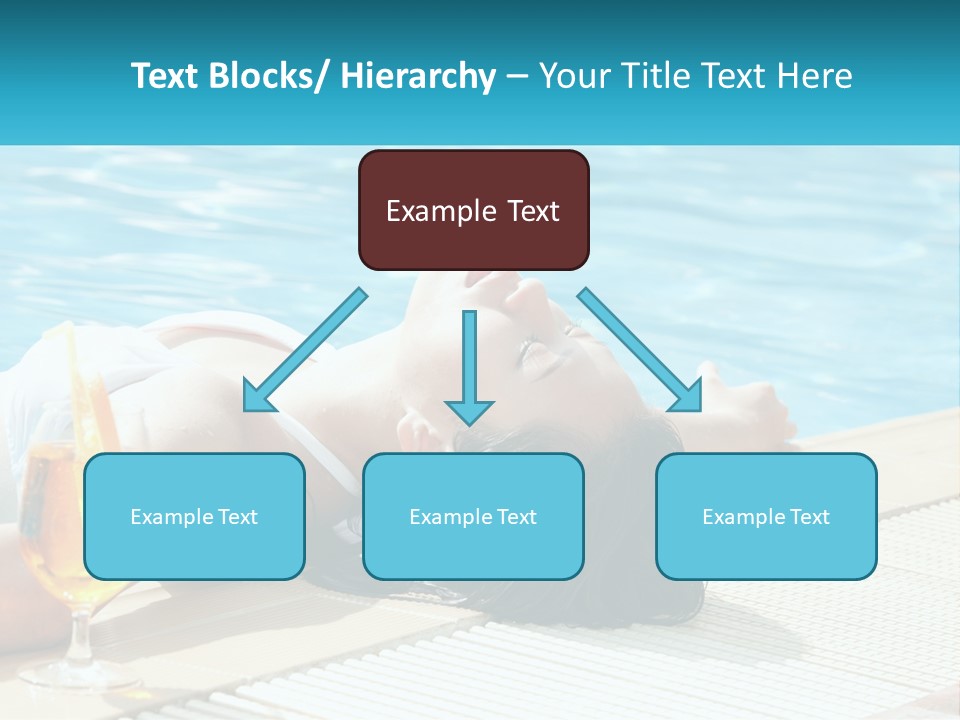 Text Blocks/ Hierarchy – Your Title Text Here

Example Text

Example Text

Example Text

Example Text